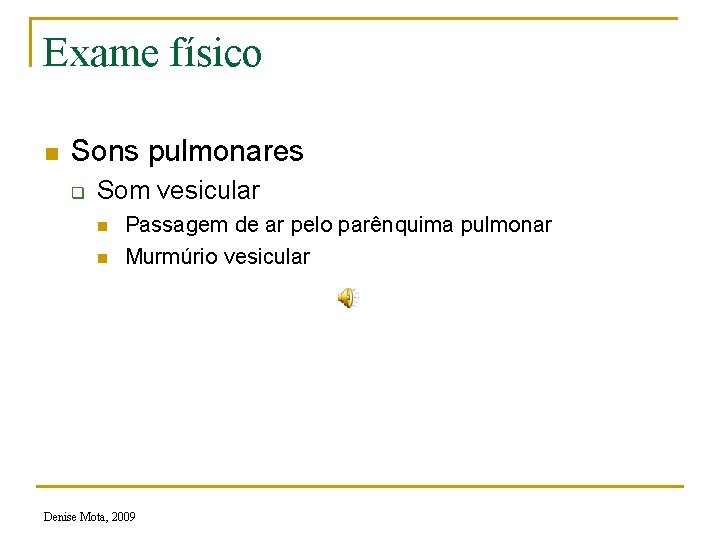 Exame físico

Sons pulmonares

Som vesicular

Passagem de ar pelo parênquima pulmonar

Murmúrio vesicular

Denise Mota, 2009